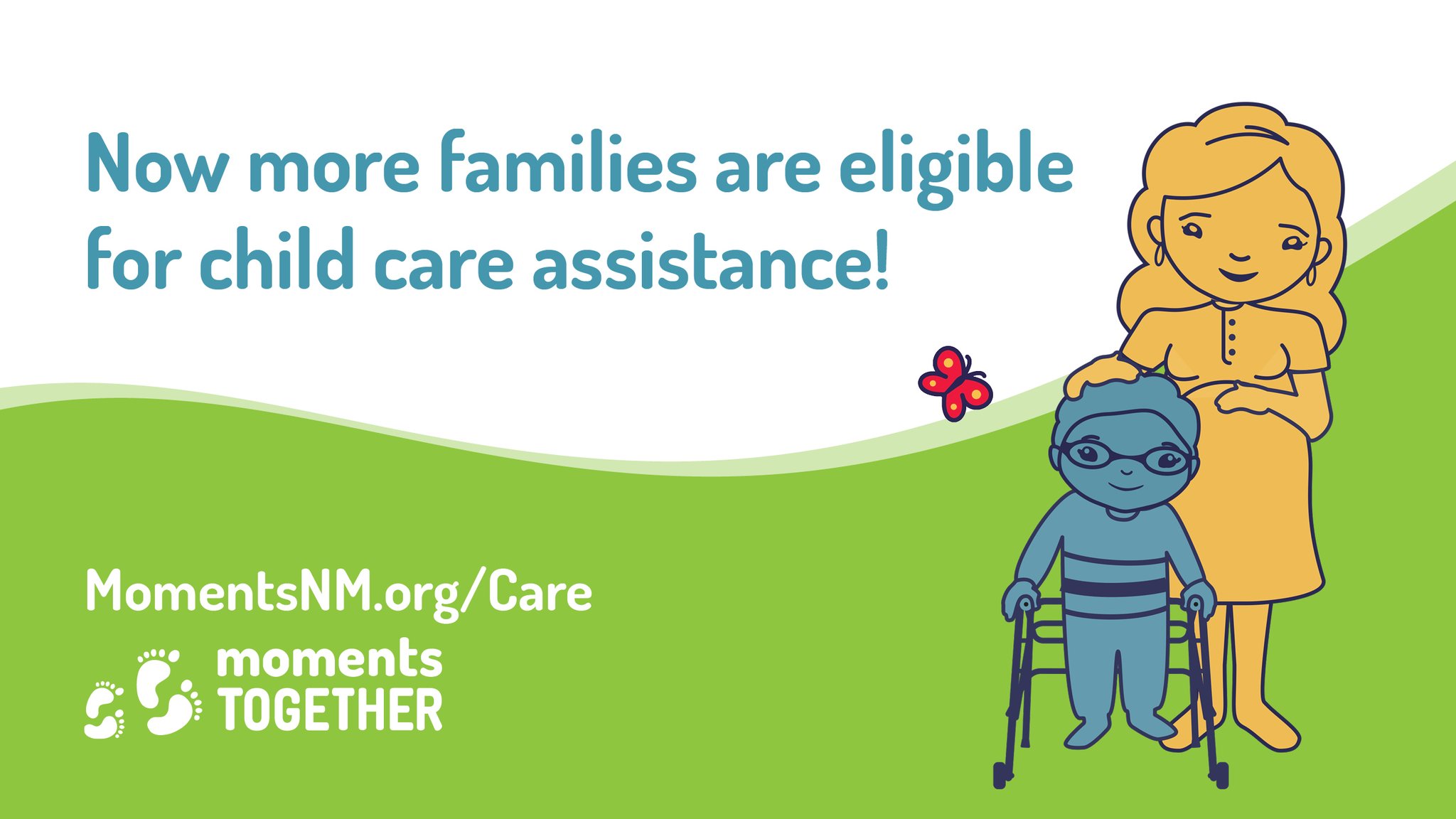 Now more families are eligible for child care assistance!

MomentsNM.org/Care

moments
TOGETHER